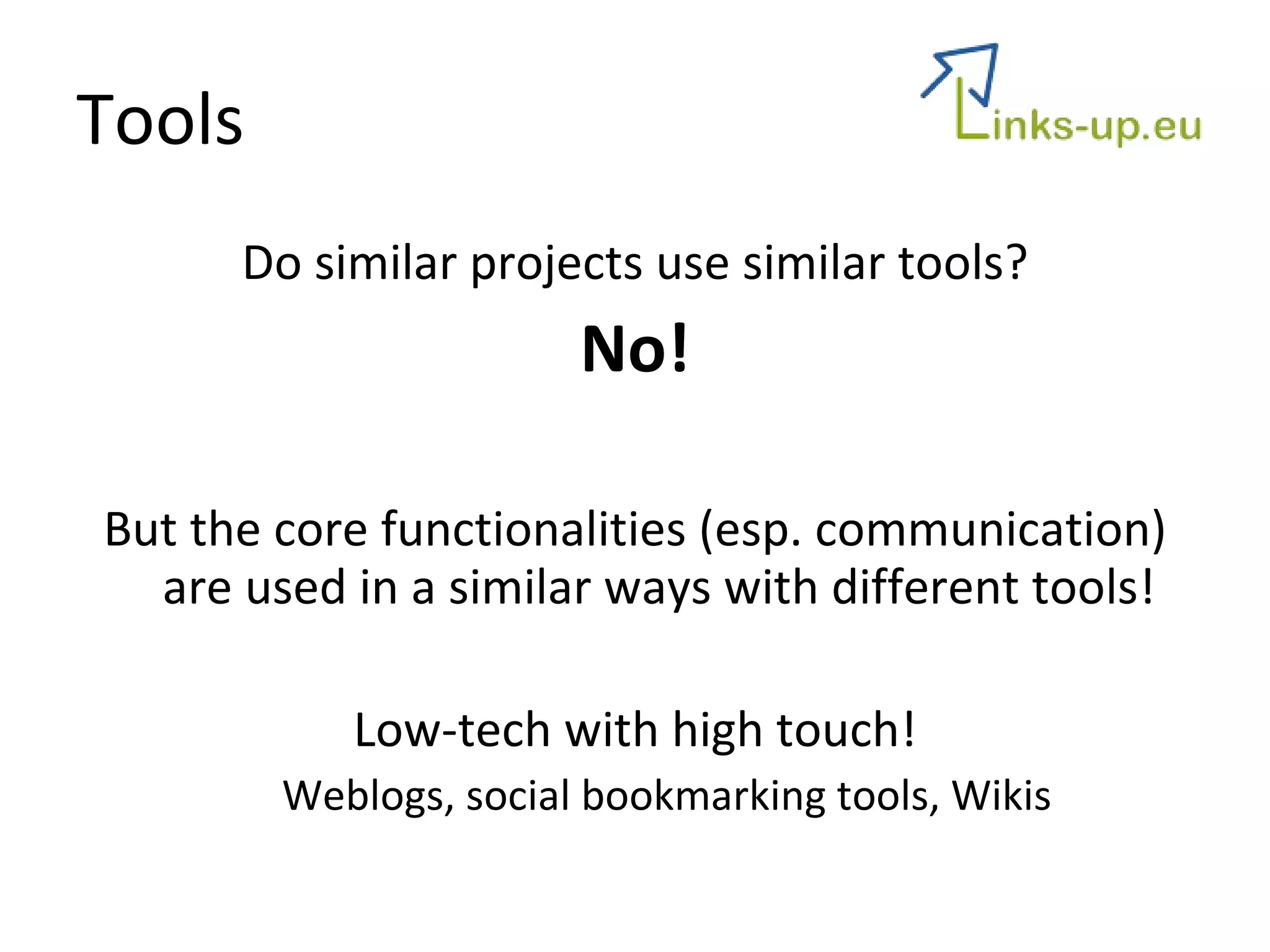 Tools

Links-up.eu

Do similar projects use similar tools?

No!

But the core functionalities (esp. communication) are used in a similar ways with different tools!

Low-tech with high touch!

Weblogs, social bookmarking tools, Wikis